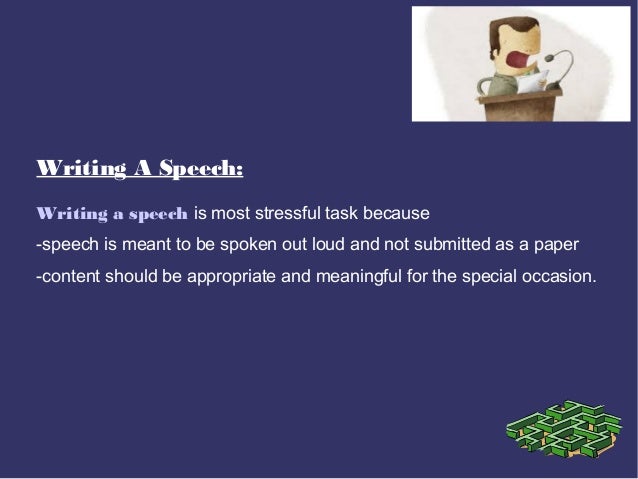 Writing A Speech:

Writing a speech is most stressful task because
-speech is meant to be spoken out loud and not submitted as a paper
-content should be appropriate and meaningful for the special occasion.